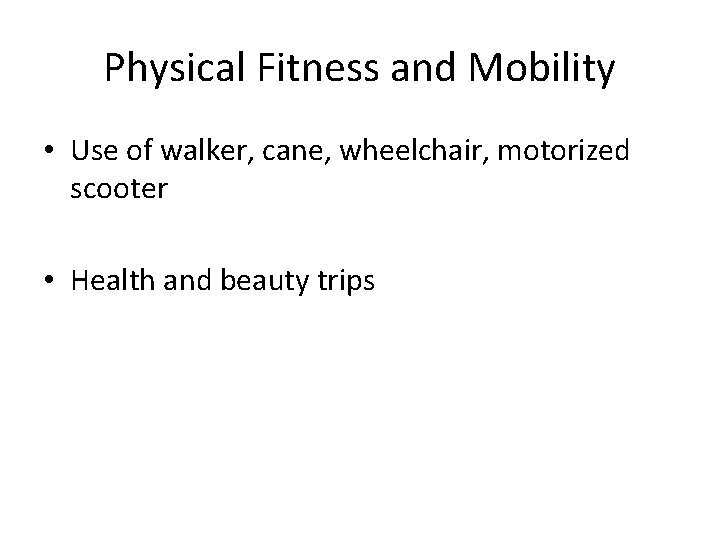 Physical Fitness and Mobility

• Use of walker, cane, wheelchair, motorized scooter

• Health and beauty trips